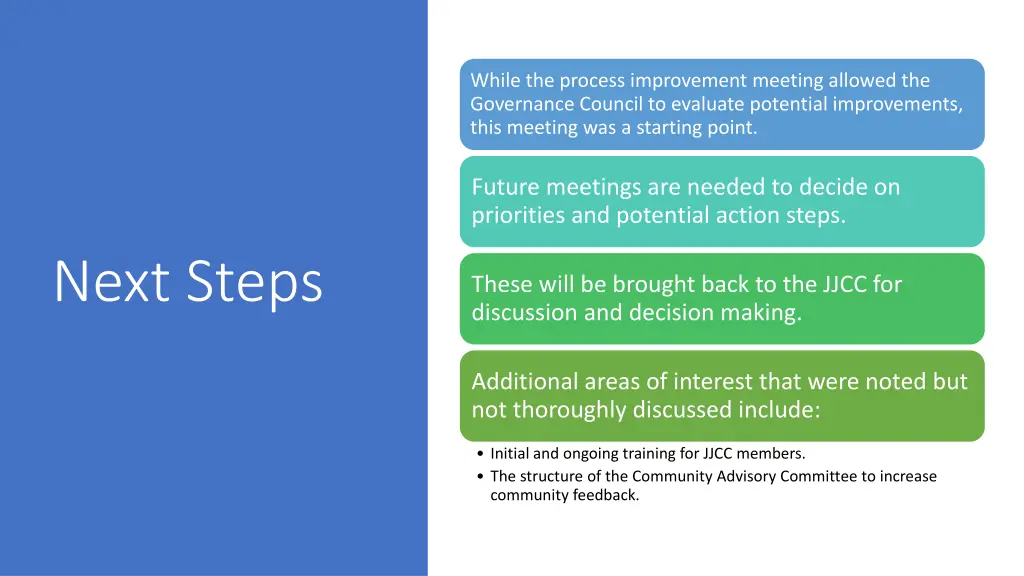 Next Steps

While the process improvement meeting allowed the Governance Council to evaluate potential improvements, this meeting was a starting point.

Future meetings are needed to decide on priorities and potential action steps.

These will be brought back to the JJCC for discussion and decision making.

Additional areas of interest that were noted but not thoroughly discussed include:

• Initial and ongoing training for JJCC members.
• The structure of the Community Advisory Committee to increase community feedback.